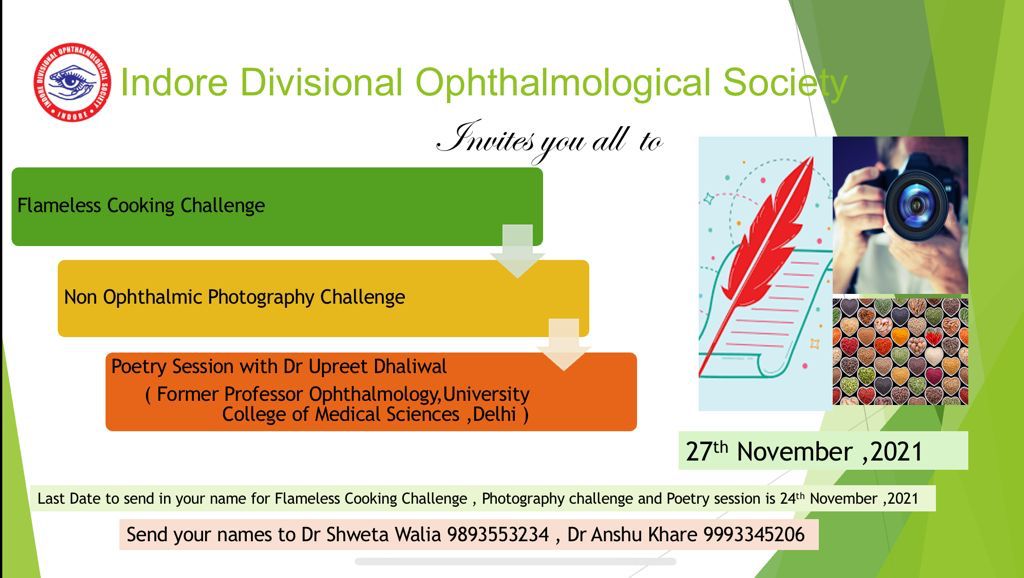 INDORE DIVISIONAL OPHTHALMOLOGICAL SOCIETY INDORE

Indore Divisional Ophthalmological Society

Invites you all to

Flameless Cooking Challenge

Non Ophthalmic Photography Challenge

Poetry Session with Dr Upreet Dhaliwal ( Former Professor Ophthalmology,University College of Medical Sciences ,Delhi )

27$^{th}$ November ,2021

Last Date to send in your name for Flameless Cooking Challenge , Photography challenge and Poetry session is 24$^{th}$ November ,2021

Send your names to Dr Shweta Walia 9893553234 , Dr Anshu Khare 9993345206